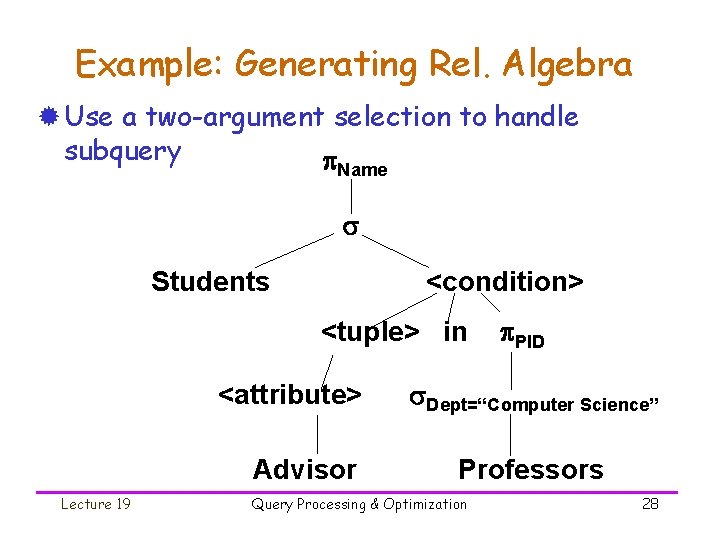 Example: Generating Rel. Algebra

Use a two-argument selection to handle subquery

$\pi_{Name}$

$\sigma$

Students

<condition>

<tuple>

in

$\pi_{PID}$

<attribute>

$\sigma_{Dept=\text{“Computer Science”}}$

Advisor

Professors

Lecture 19

Query Processing & Optimization

28